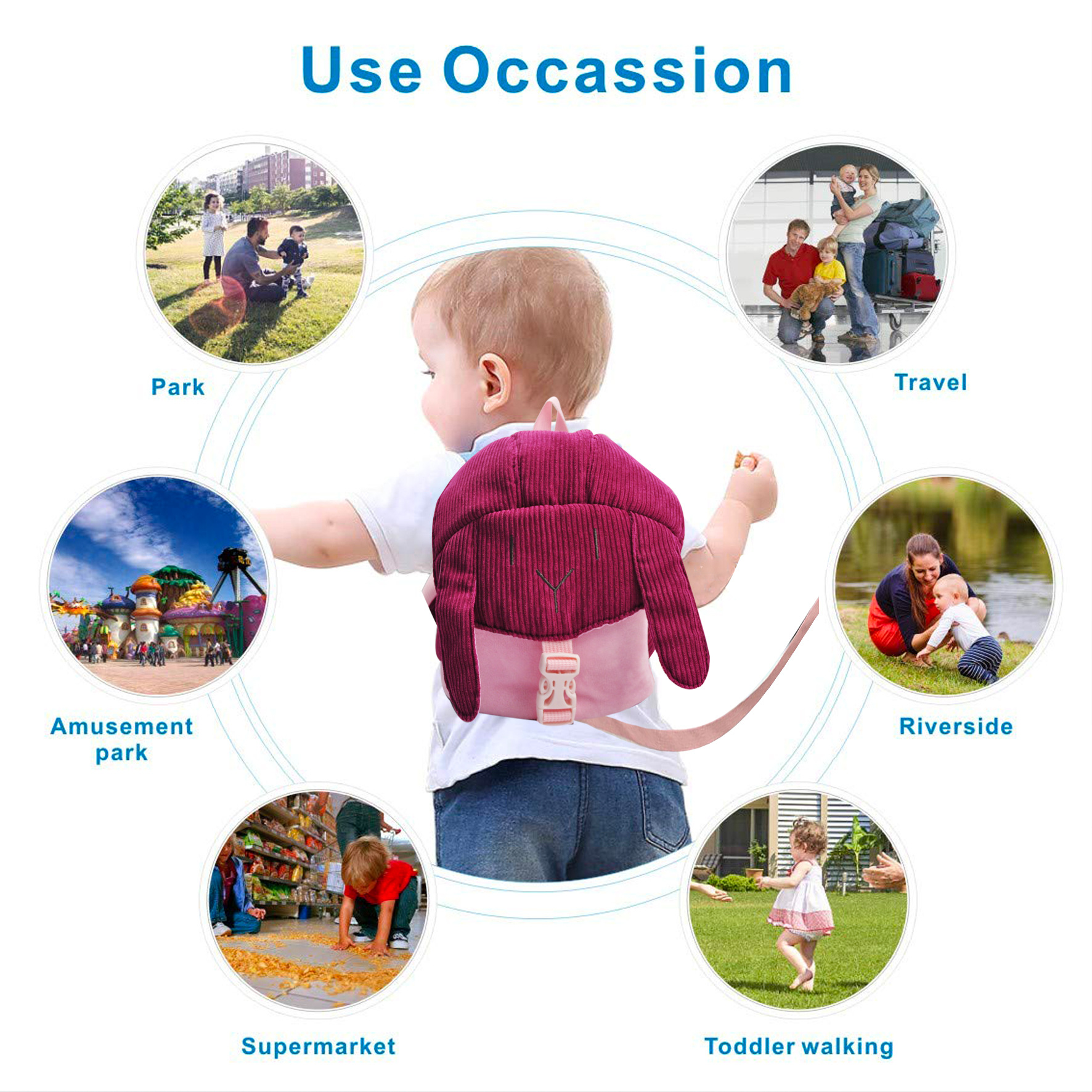 Use Occassion

Park

Travel

Amusement park

Riverside

Supermarket

Toddler walking